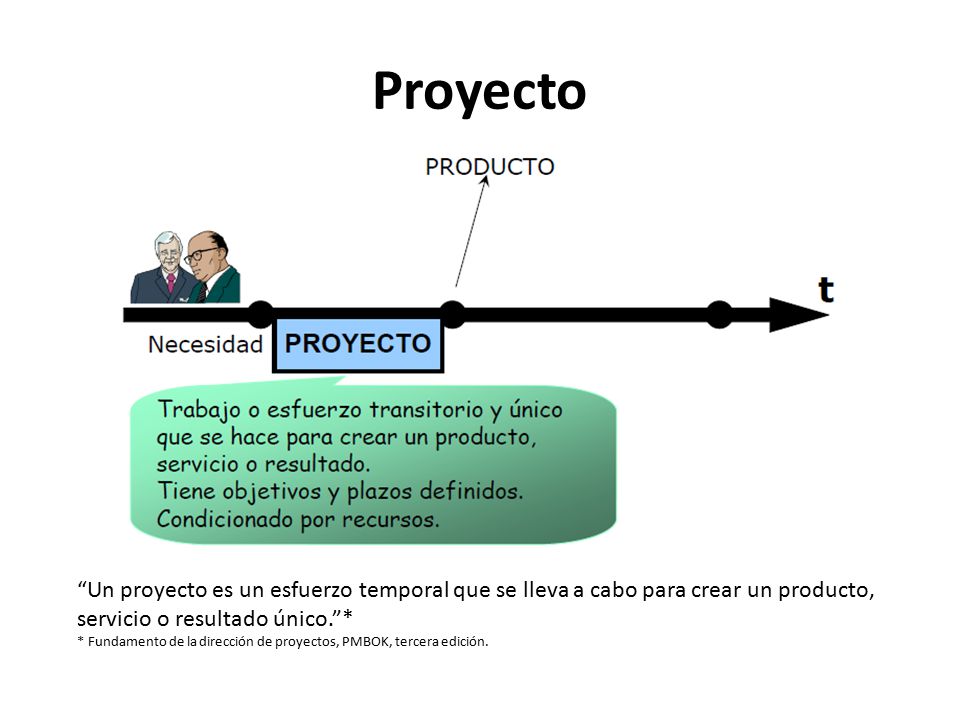 Proyecto

PRODUCTO

t

Necesidad

PROYECTO

Trabajo o esfuerzo transitorio y único que se hace para crear un producto, servicio o resultado.
Tiene objetivos y plazos definidos.
Condicionado por recursos.

“Un proyecto es un esfuerzo temporal que se lleva a cabo para crear un producto, servicio o resultado único.”*
* Fundamento de la dirección de proyectos, PMBOK, tercera edición.